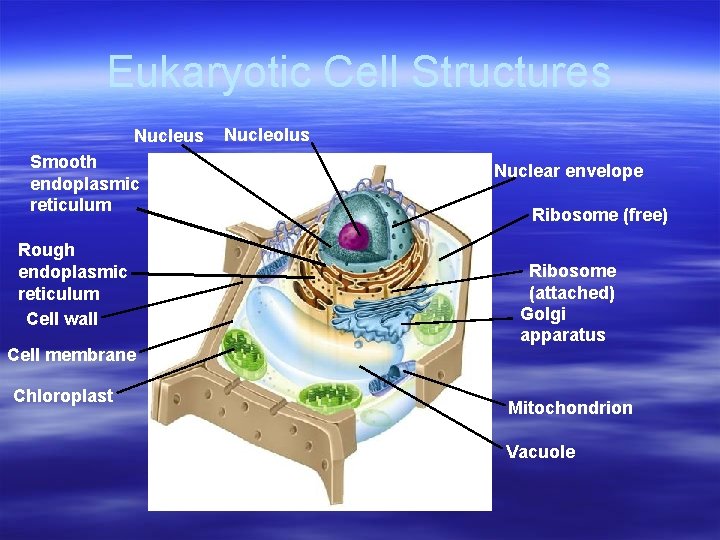 Eukaryotic Cell Structures

Nucleus

Nucleolus

Smooth endoplasmic reticulum

Rough endoplasmic reticulum

Cell wall

Cell membrane

Chloroplast

Nuclear envelope

Ribosome (free)

Ribosome (attached)

Golgi apparatus

Mitochondrion

Vacuole